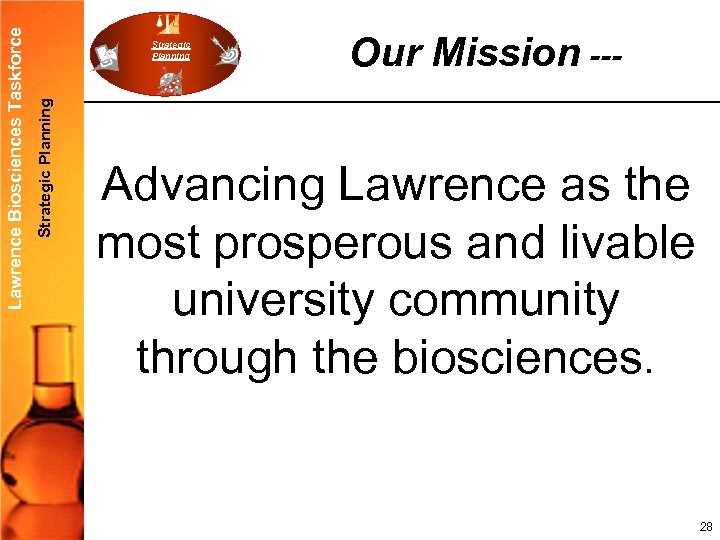 Lawrence Biosciences Taskforce

Strategic Planning

Strategic Planning

Our Mission ---

Advancing Lawrence as the most prosperous and livable university community through the biosciences.

28